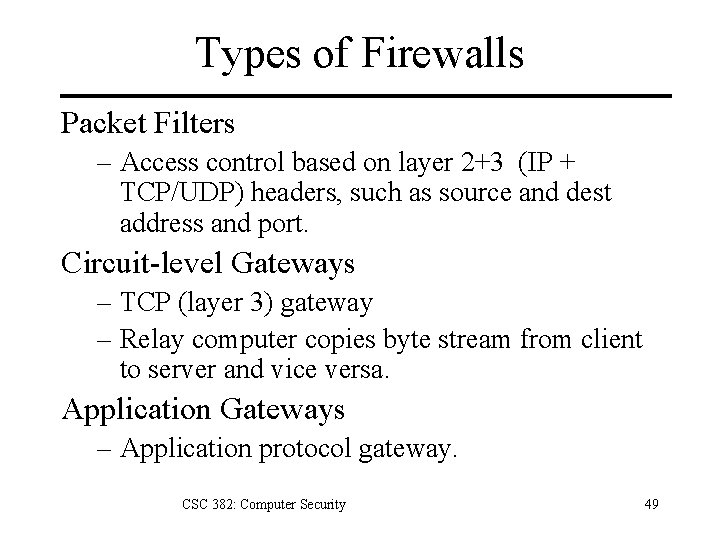 Types of Firewalls

Packet Filters

– Access control based on layer 2+3 (IP + TCP/UDP) headers, such as source and dest address and port.

Circuit-level Gateways

– TCP (layer 3) gateway

– Relay computer copies byte stream from client to server and vice versa.

Application Gateways

– Application protocol gateway.

CSC 382: Computer Security

49